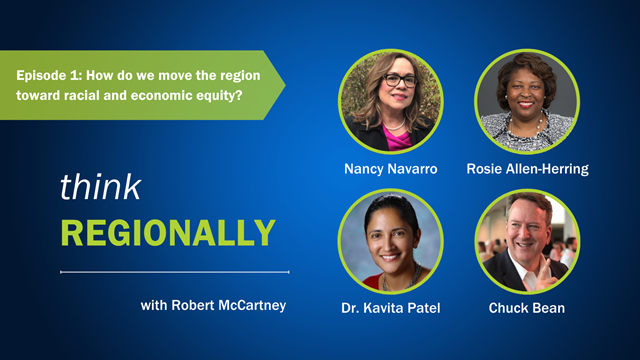 Episode 1: How do we move the region toward racial and economic equity?

think
REGIONALLY

with Robert McCartney

Nancy Navarro

Rosie Allen-Herring

Dr. Kavita Patel

Chuck Bean